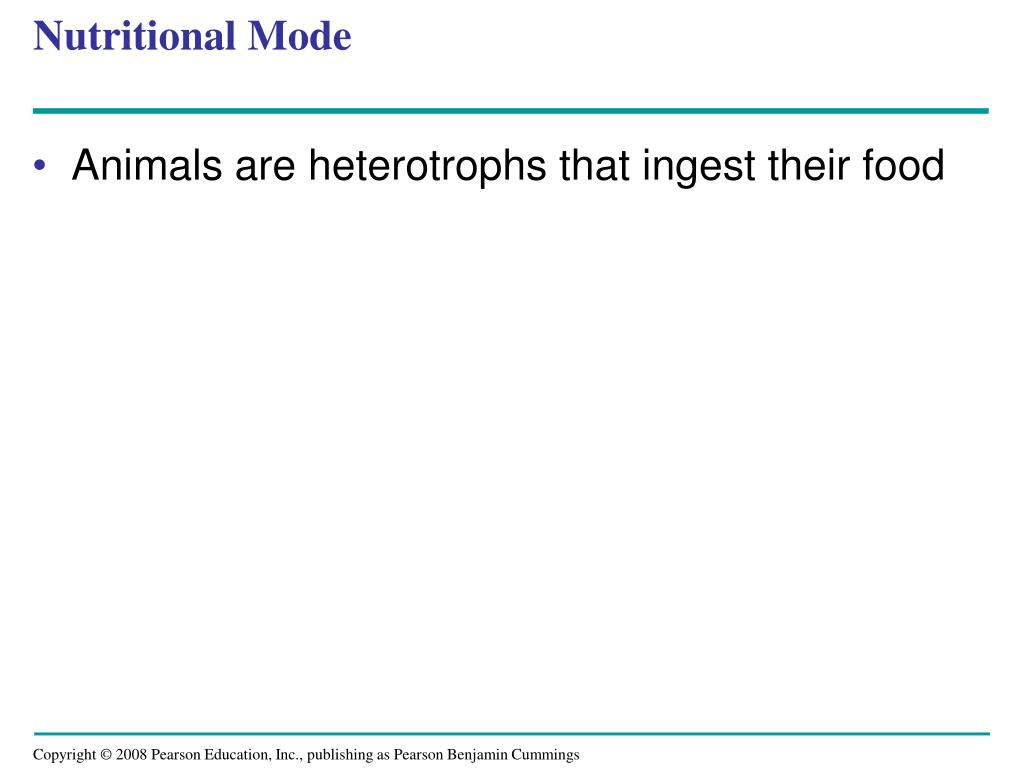 Nutritional Mode

• Animals are heterotrophs that ingest their food

Copyright © 2008 Pearson Education, Inc., publishing as Pearson Benjamin Cummings